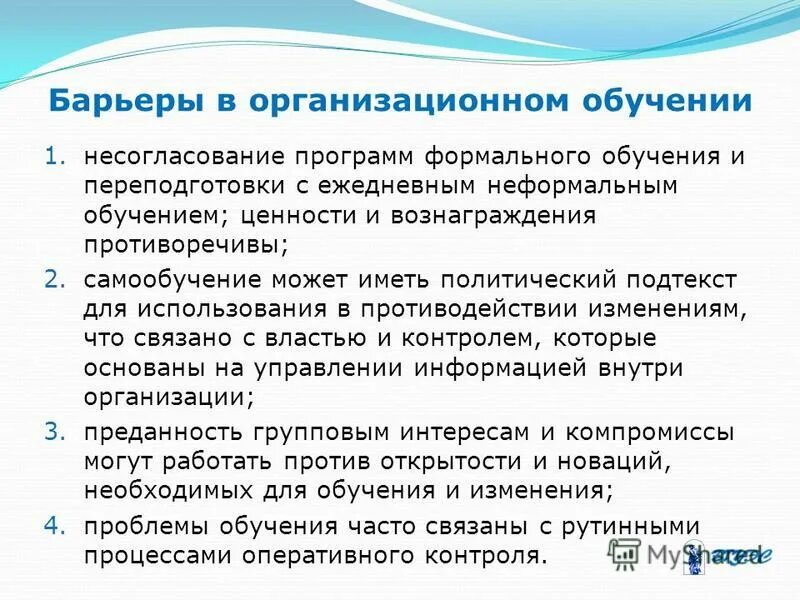 Барьеры в организационном обучении

1. несогласование программ формального обучения и переподготовки с ежедневным неформальным обучением; ценности и вознаграждения противоречивы;
2. самообучение может иметь политический подтекст для использования в противодействии изменениям, что связано с властью и контролем, которые основаны на управлении информацией внутри организации;
3. преданность групповым интересам и компромиссы могут работать против открытости и новаций, необходимых для обучения и изменения;
4. проблемы обучения часто связаны с рутинными процессами оперативного контроля.

MyShared